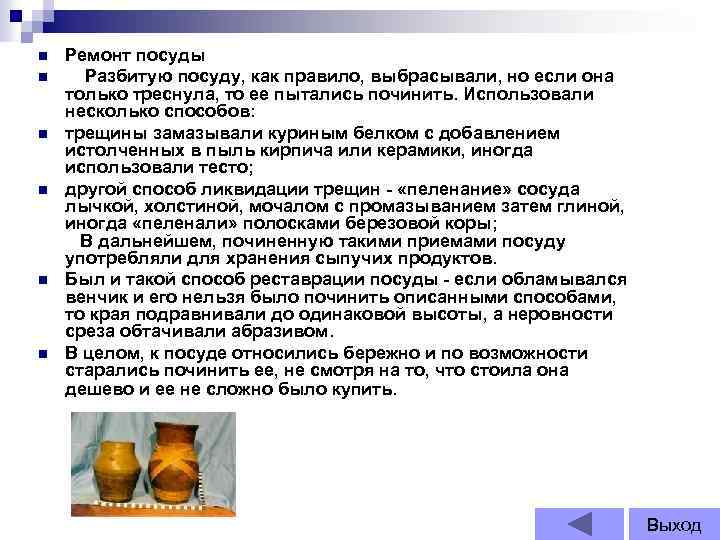 Ремонт посуды

Разбитую посуду, как правило, выбрасывали, но если она только треснула, то ее пытались починить. Использовали несколько способов:

трещины замазывали куриным белком с добавлением истолченных в пыль кирпича или керамики, иногда использовали тесто;

другой способ ликвидации трещин - «пеленание» сосуда лычкой, холстиной, мочалом с промазыванием затем глиной, иногда «пеленали» полосками березовой коры;
В дальнейшем, починенную такими приемами посуду употребляли для хранения сыпучих продуктов.

Был и такой способ реставрации посуды - если обламывался венчик и его нельзя было починить описанными способами, то края подравнивали до одинаковой высоты, а неровности среза обтачивали абразивом.

В целом, к посуде относились бережно и по возможности старались починить ее, не смотря на то, что стоила она дешево и ее не сложно было купить.

Выход